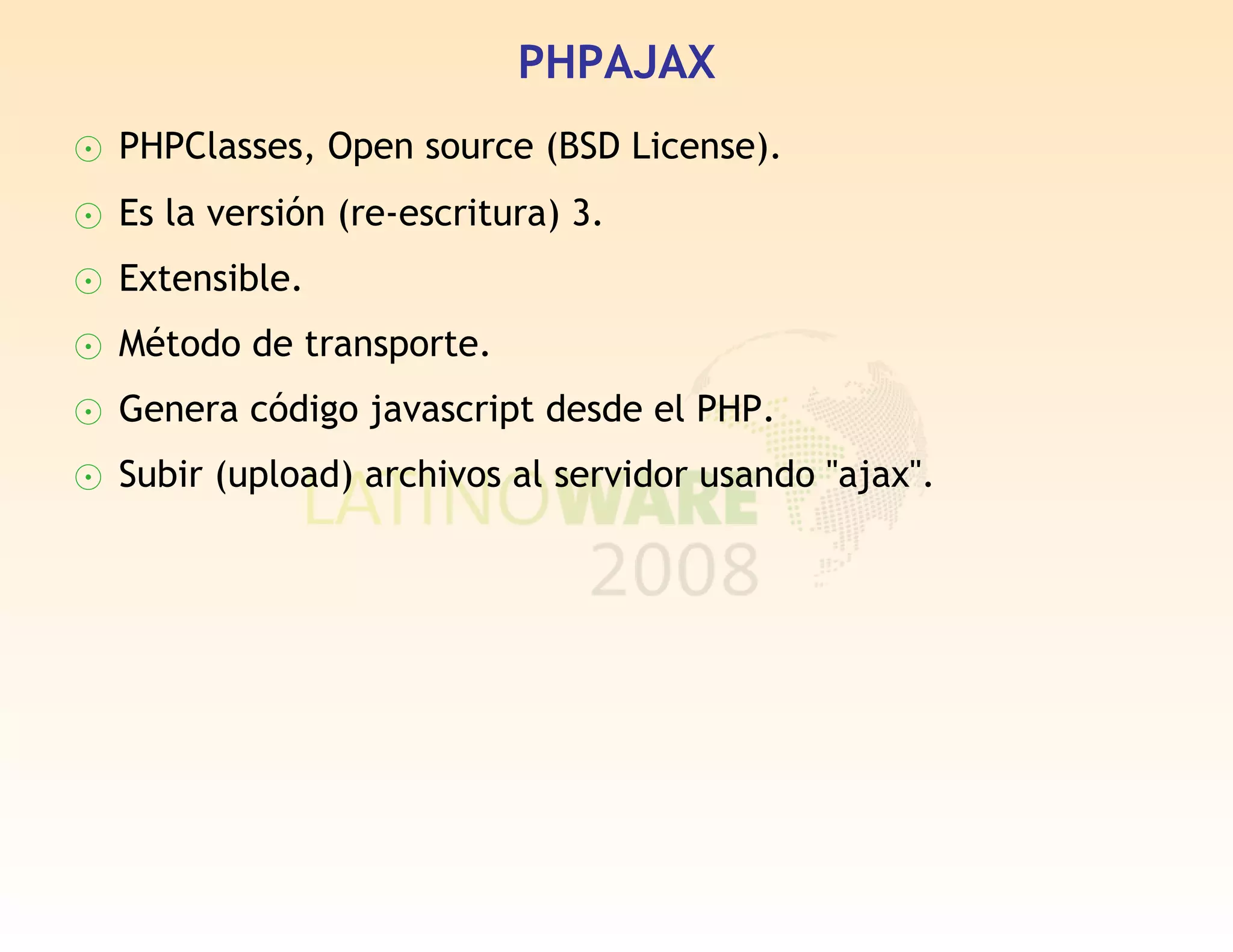 PHPAJAX

PHPClasses, Open source (BSD License).

Es la versión (re-escritura) 3.

Extensible.

Método de transporte.

Genera código javascript desde el PHP.

Subir (upload) archivos al servidor usando "ajax".

LATINOWARE
2008